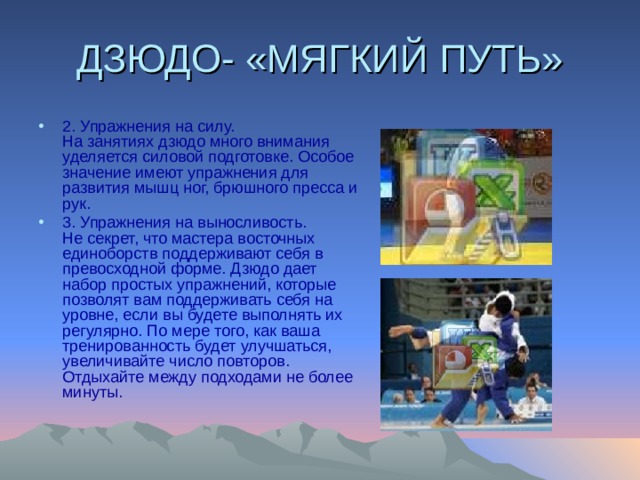 ДЗЮДО- «МЯГКИЙ ПУТЬ»

• 2. Упражнения на силу.
На занятиях дзюдо много внимания уделяется силовой подготовке. Особое значение имеют упражнения для развития мышц ног, брюшного пресса и рук.

• 3. Упражнения на выносливость.
Не секрет, что мастера восточных единоборств поддерживают себя в превосходной форме. Дзюдо дает набор простых упражнений, которые позволят вам поддерживать себя на уровне, если вы будете выполнять их регулярно. По мере того, как ваша тренированность будет улучшаться, увеличивайте число повторов. Отдыхайте между подходами не более минуты.